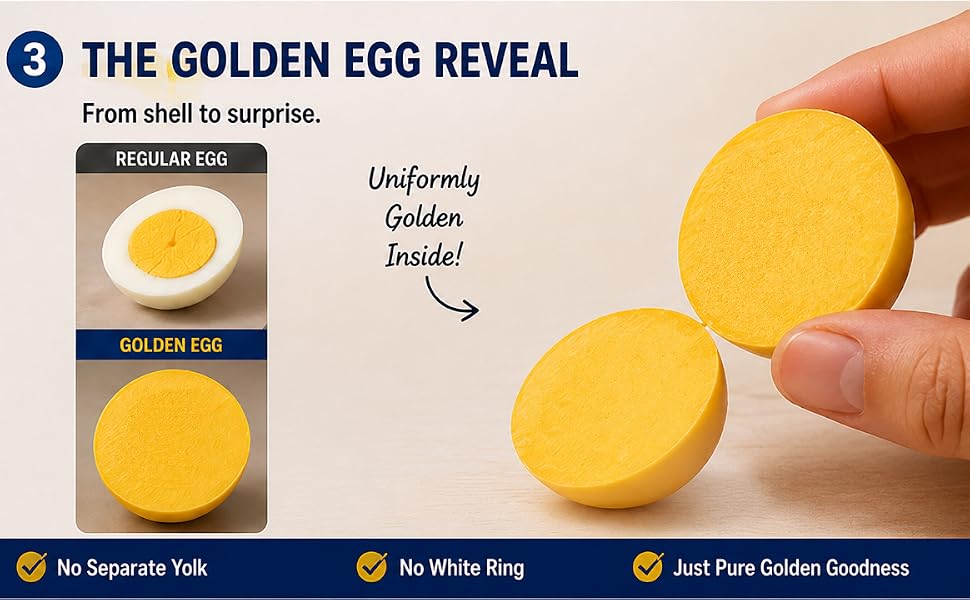 3 THE GOLDEN EGG REVEAL

From shell to surprise.

REGULAR EGG

GOLDEN EGG

Uniformly Golden Inside!

No Separate Yolk

No White Ring

Just Pure Golden Goodness